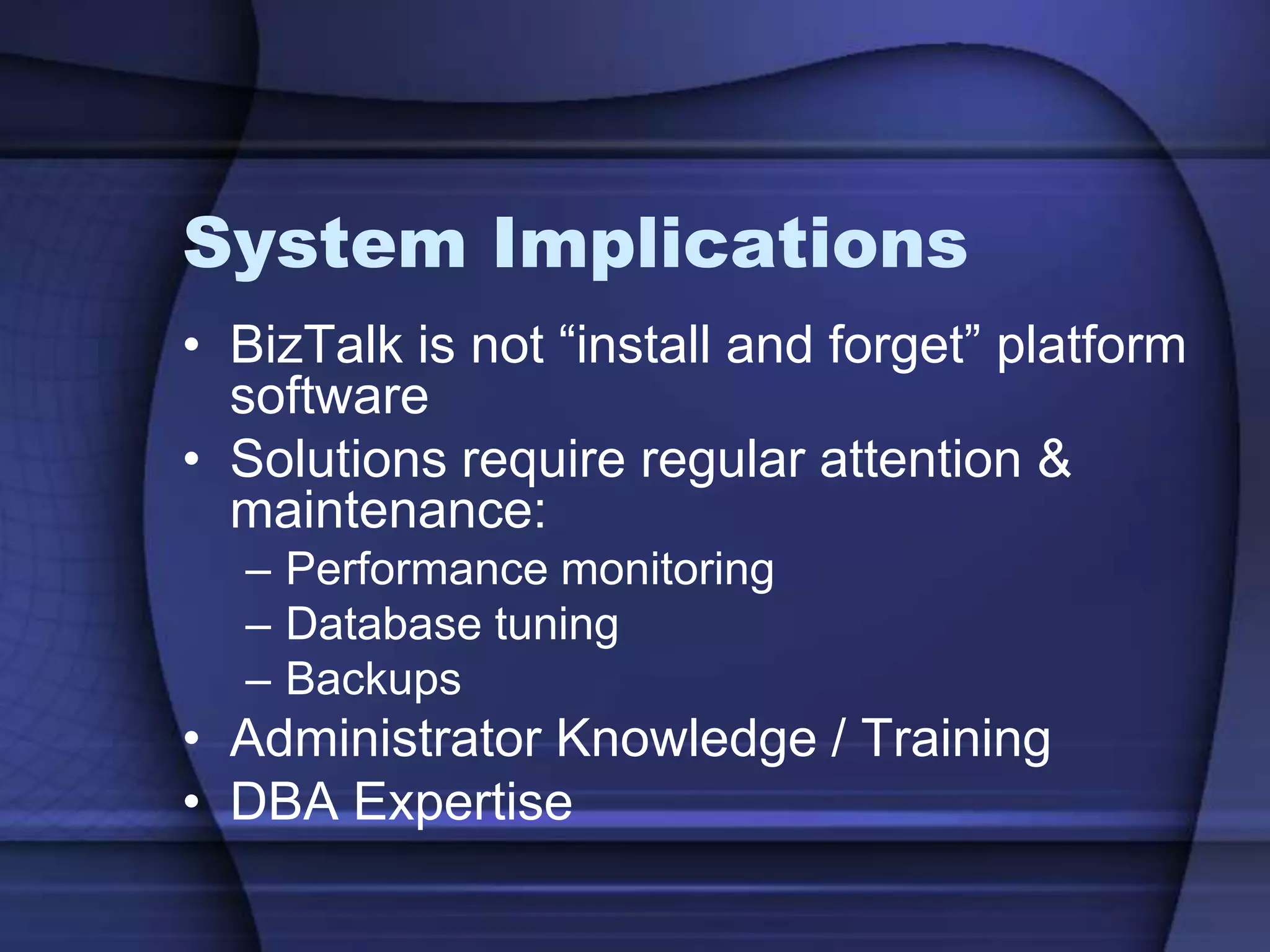 System Implications

• BizTalk is not “install and forget” platform software
• Solutions require regular attention & maintenance:
  – Performance monitoring
  – Database tuning
  – Backups
• Administrator Knowledge / Training
• DBA Expertise